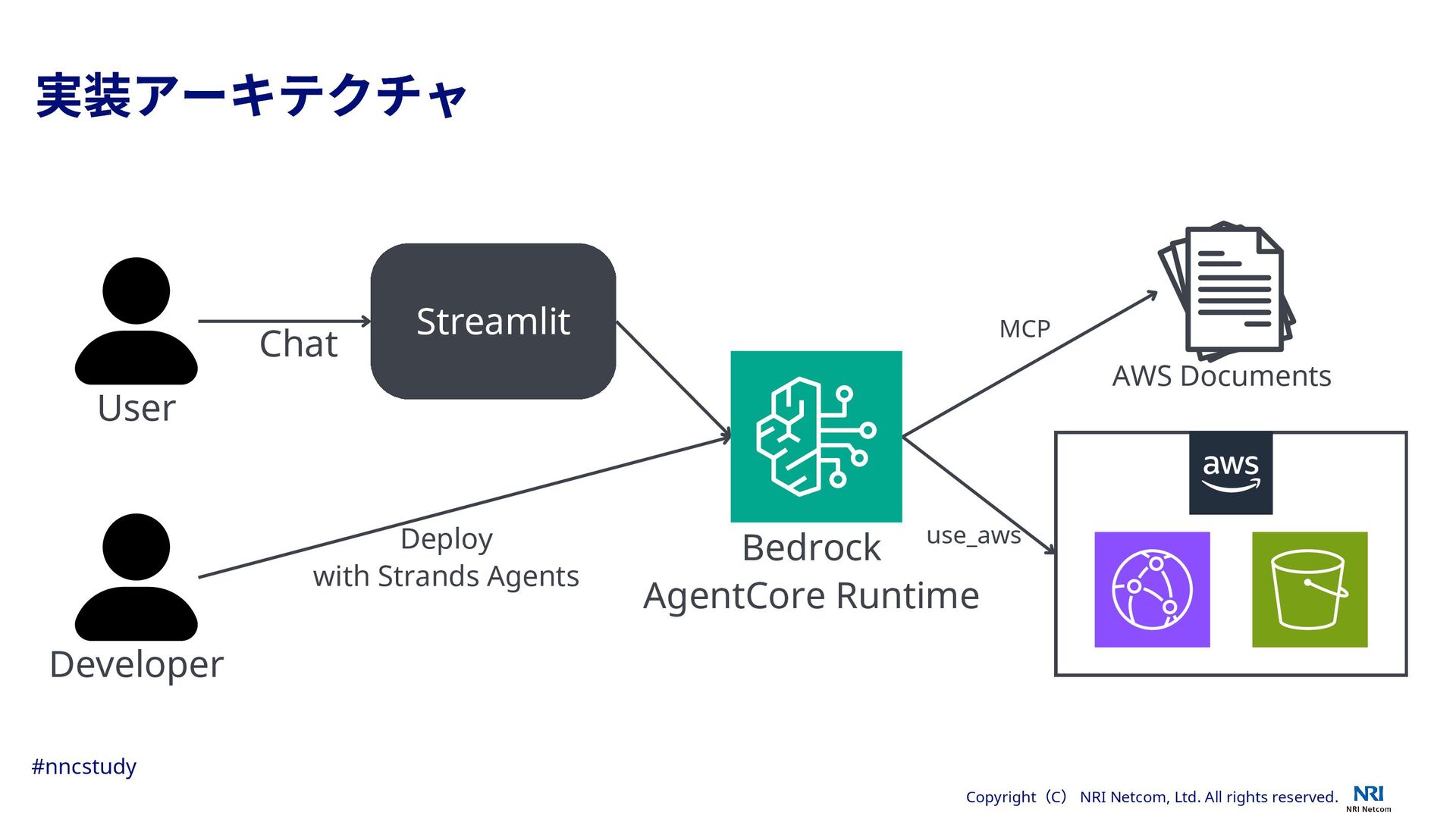 実装アーキテクチャ

User

Chat

Streamlit

Developer

Deploy
with Strands Agents

Bedrock
AgentCore Runtime

MCP

AWS Documents

use_aws

aws

#nncstudy

Copyright（C） NRI Netcom, Ltd. All rights reserved.

NRI
NRI Netcom